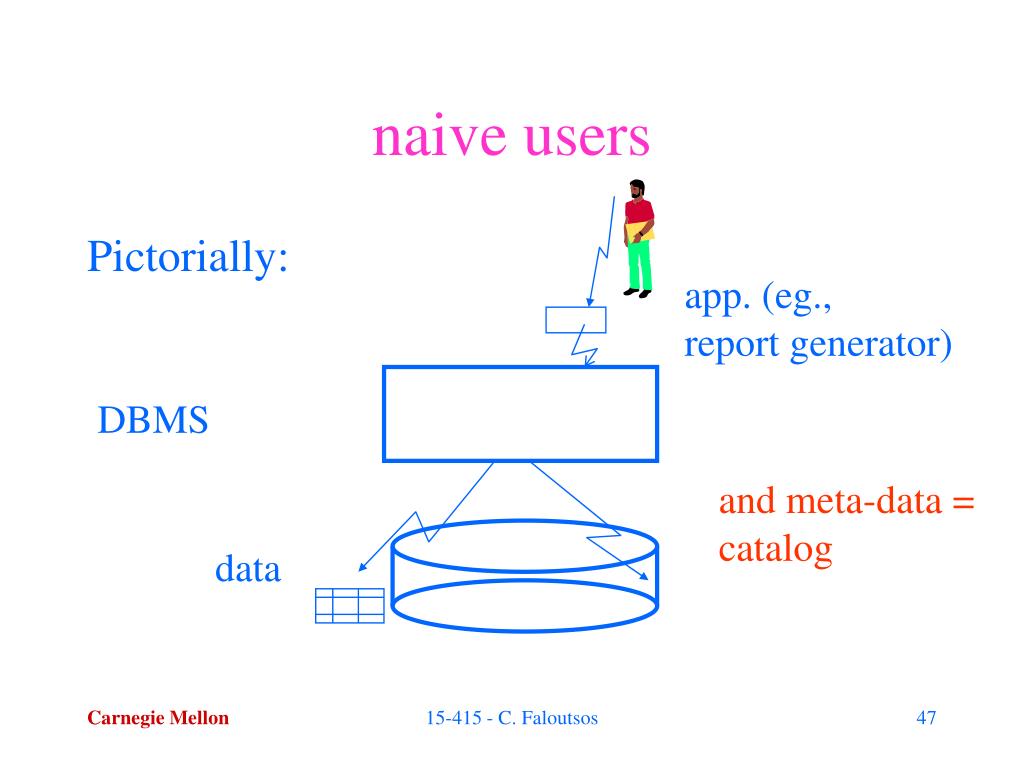 naive users

Pictorially:

app. (eg., report generator)

DBMS

and meta-data = catalog

data

Carnegie Mellon

15-415 - C. Faloutsos

47